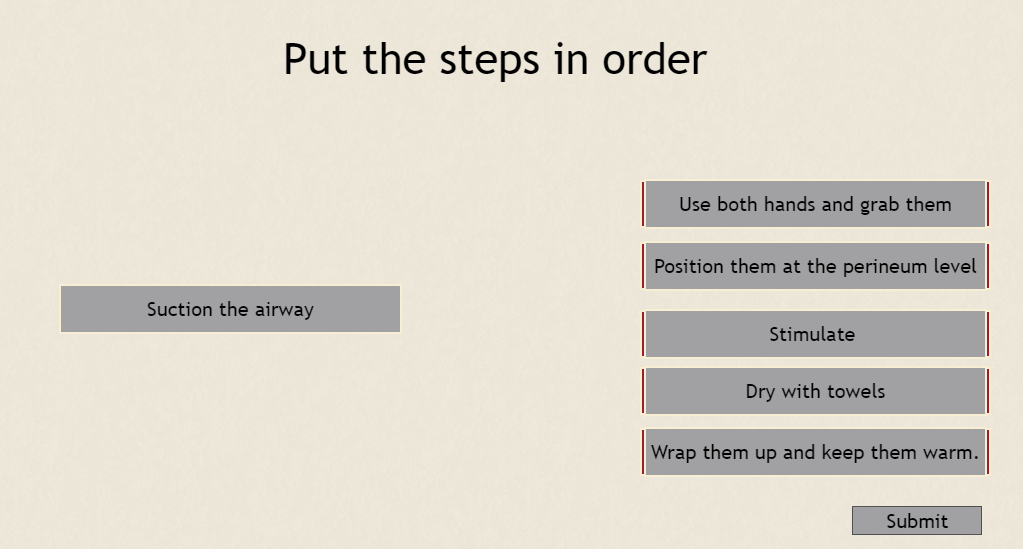 Put the steps in order

Suction the airway

Use both hands and grab them

Position them at the perineum level

Stimulate

Dry with towels

Wrap them up and keep them warm.

Submit